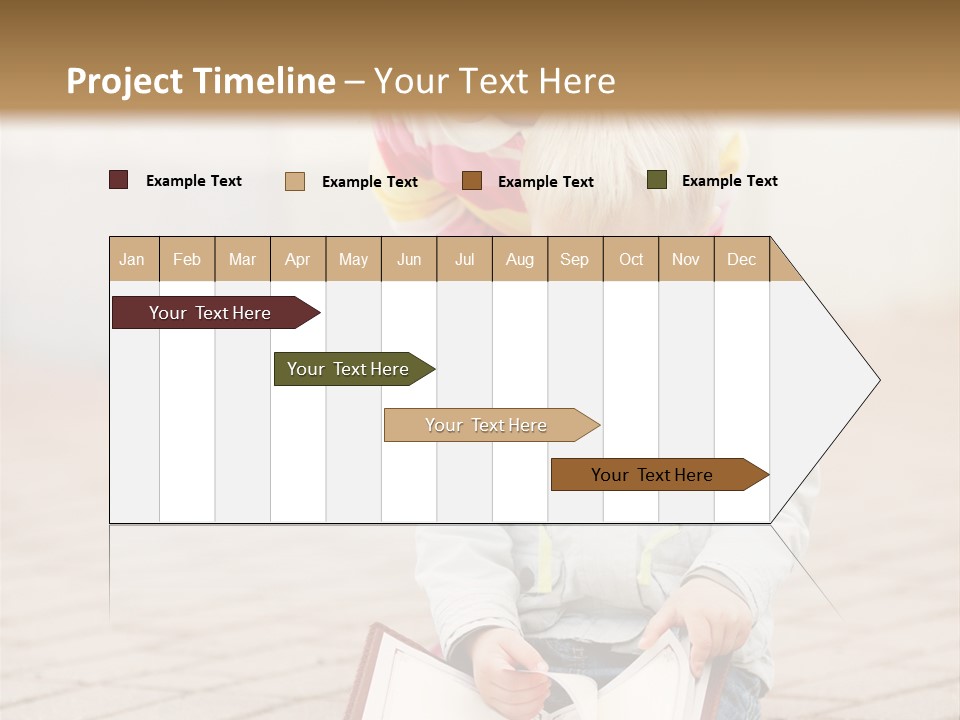 Project Timeline – Your Text Here

Example Text
Example Text
Example Text
Example Text

| Jan | Feb | Mar | Apr | May | Jun | Jul | Aug | Sep | Oct | Nov | Dec |
|---|---|---|---|---|---|---|---|---|---|---|---|

Your Text Here
Your Text Here
Your Text Here
Your Text Here